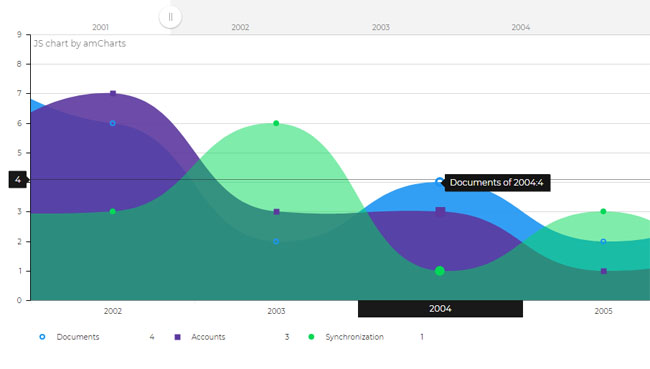 2001 2002 2003 2004

JS chart by amCharts

9
8
7
6
5
4
3
2
1
0

Documents of 2004:4

2002 2003 2004 2005

Documents 4 Accounts 3 Synchronization 1